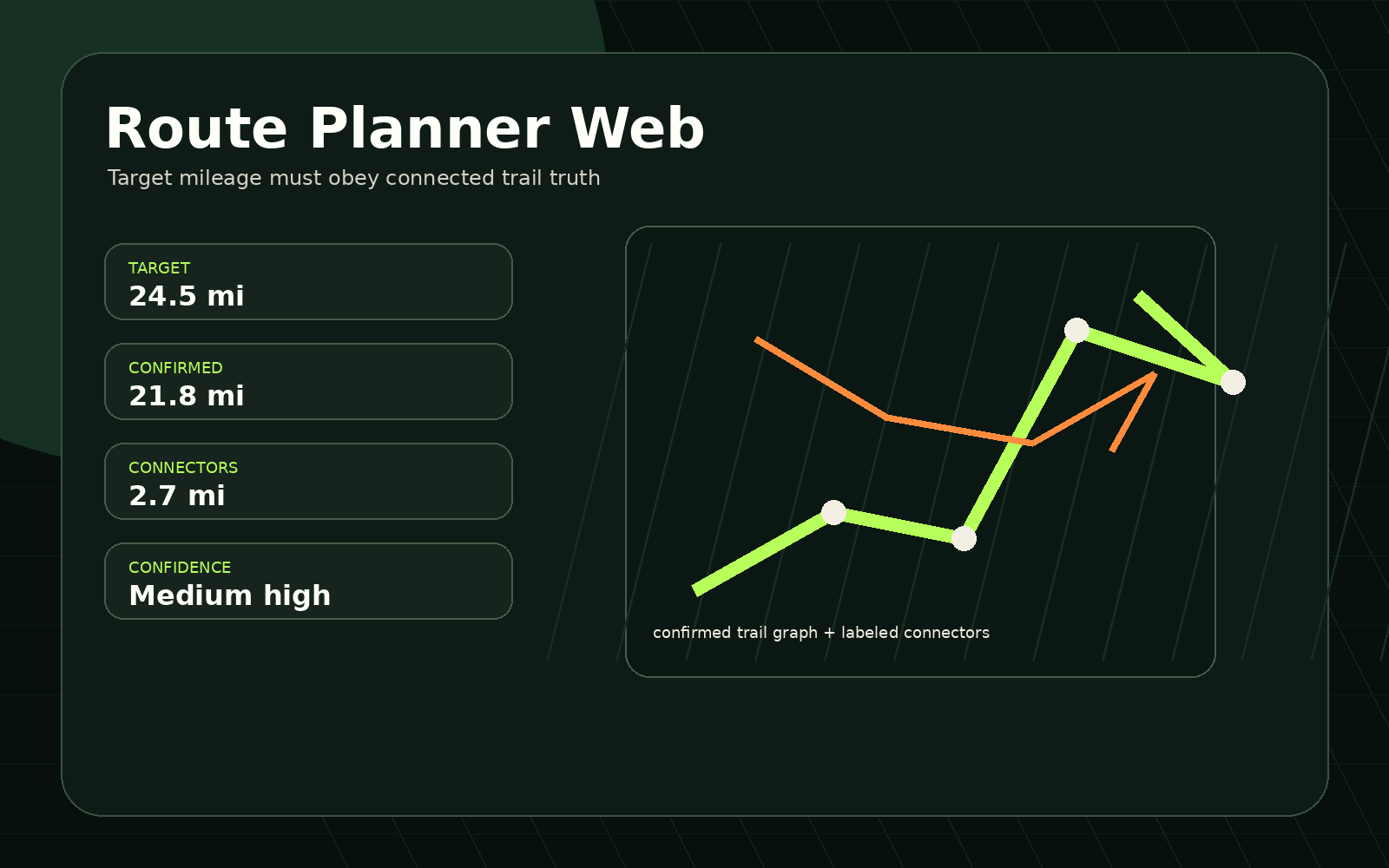 Route Planner Web

Target mileage must obey connected trail truth

TARGET
24.5 mi

CONFIRMED
21.8 mi

CONNECTORS
2.7 mi

CONFIDENCE
Medium high

confirmed trail graph + labeled connectors